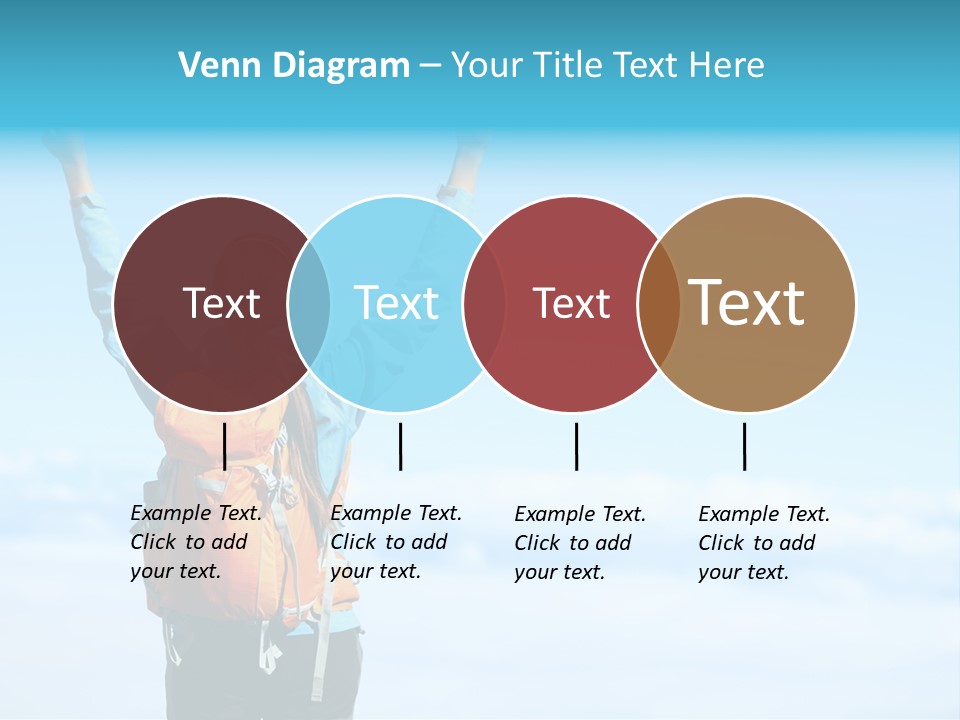 Venn Diagram – Your Title Text Here

Text

Text

Text

Text

Example Text. Click to add your text.

Example Text. Click to add your text.

Example Text. Click to add your text.

Example Text. Click to add your text.